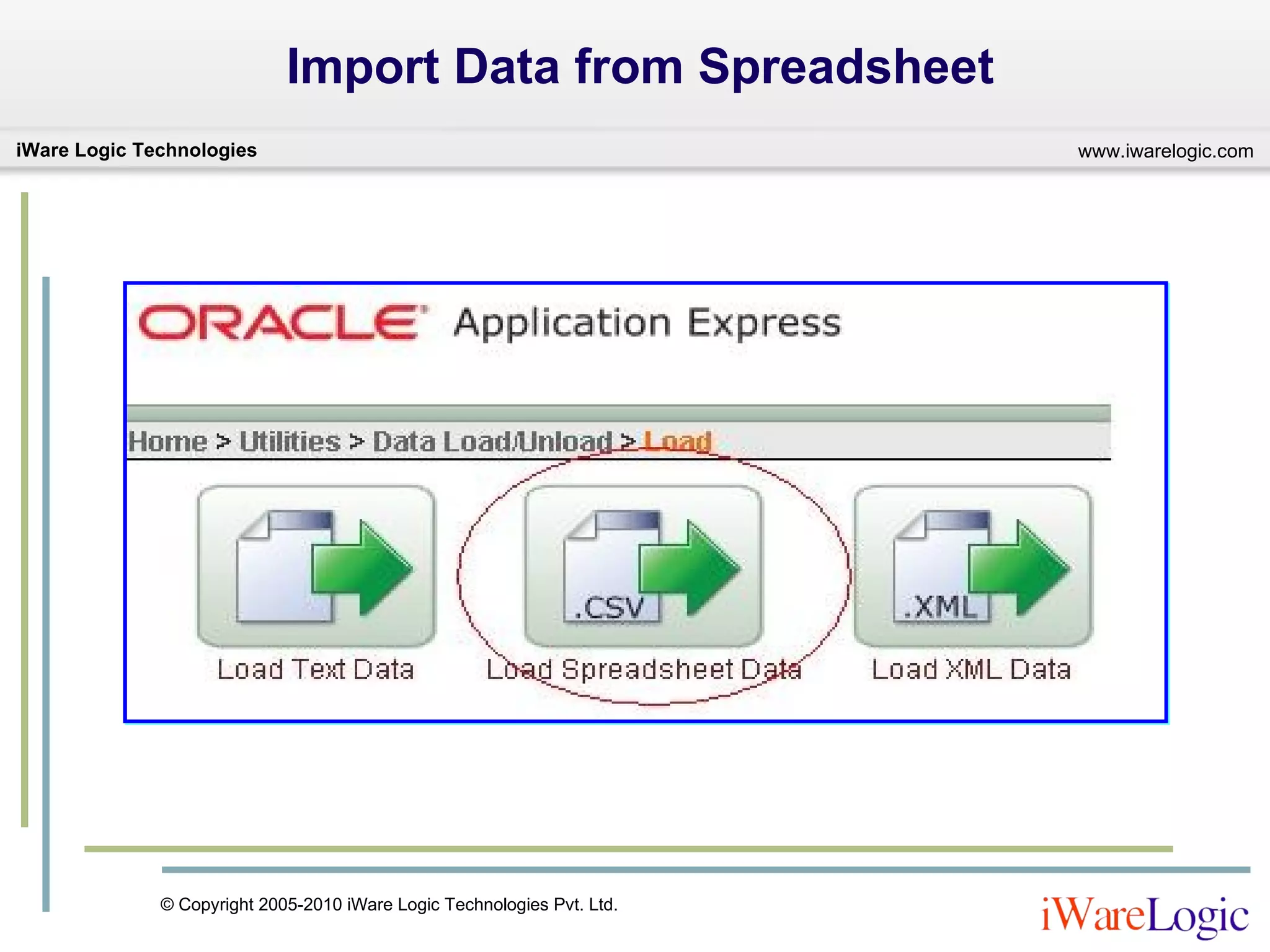 Import Data from Spreadsheet

iWare Logic Technologies

www.iwarelogic.com

ORACLE Application Express

Home > Utilities > Data Load/Unload > Load

.CSV

.XML

Load Text Data

Load Spreadsheet Data

Load XML Data

© Copyright 2005-2010 iWare Logic Technologies Pvt. Ltd.

iWareLogic